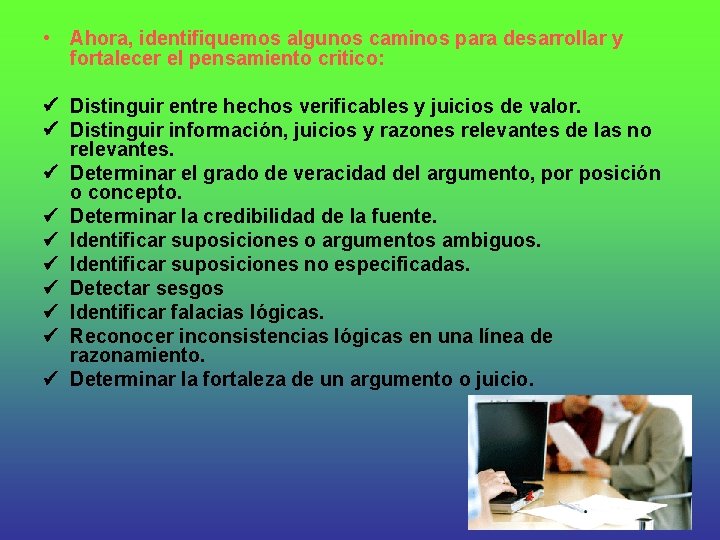 • Ahora, identifiquemos algunos caminos para desarrollar y fortalecer el pensamiento critico:

✓ Distinguir entre hechos verificables y juicios de valor.
✓ Distinguir información, juicios y razones relevantes de las no relevantes.
✓ Determinar el grado de veracidad del argumento, por posición o concepto.
✓ Determinar la credibilidad de la fuente.
✓ Identificar suposiciones o argumentos ambiguos.
✓ Identificar suposiciones no especificadas.
✓ Detectar sesgos
✓ Identificar falacias lógicas.
✓ Reconocer inconsistencias lógicas en una línea de razonamiento.
✓ Determinar la fortaleza de un argumento o juicio.